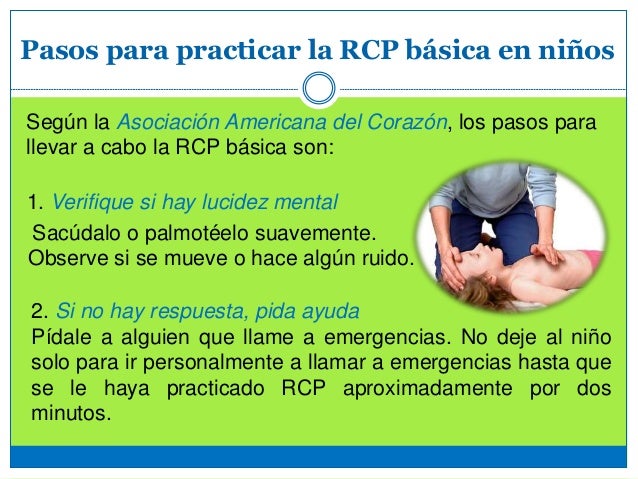 Pasos para practicar la RCP básica en niños

Según la Asociación Americana del Corazón, los pasos para llevar a cabo la RCP básica son:

1. Verifique si hay lucidez mental

Sacúdalo o palmotéelo suavemente.
Observe si se mueve o hace algún ruido.

2. Si no hay respuesta, pida ayuda

Pídale a alguien que llame a emergencias. No deje al niño solo para ir personalmente a llamar a emergencias hasta que se le haya practicado RCP aproximadamente por dos minutos.